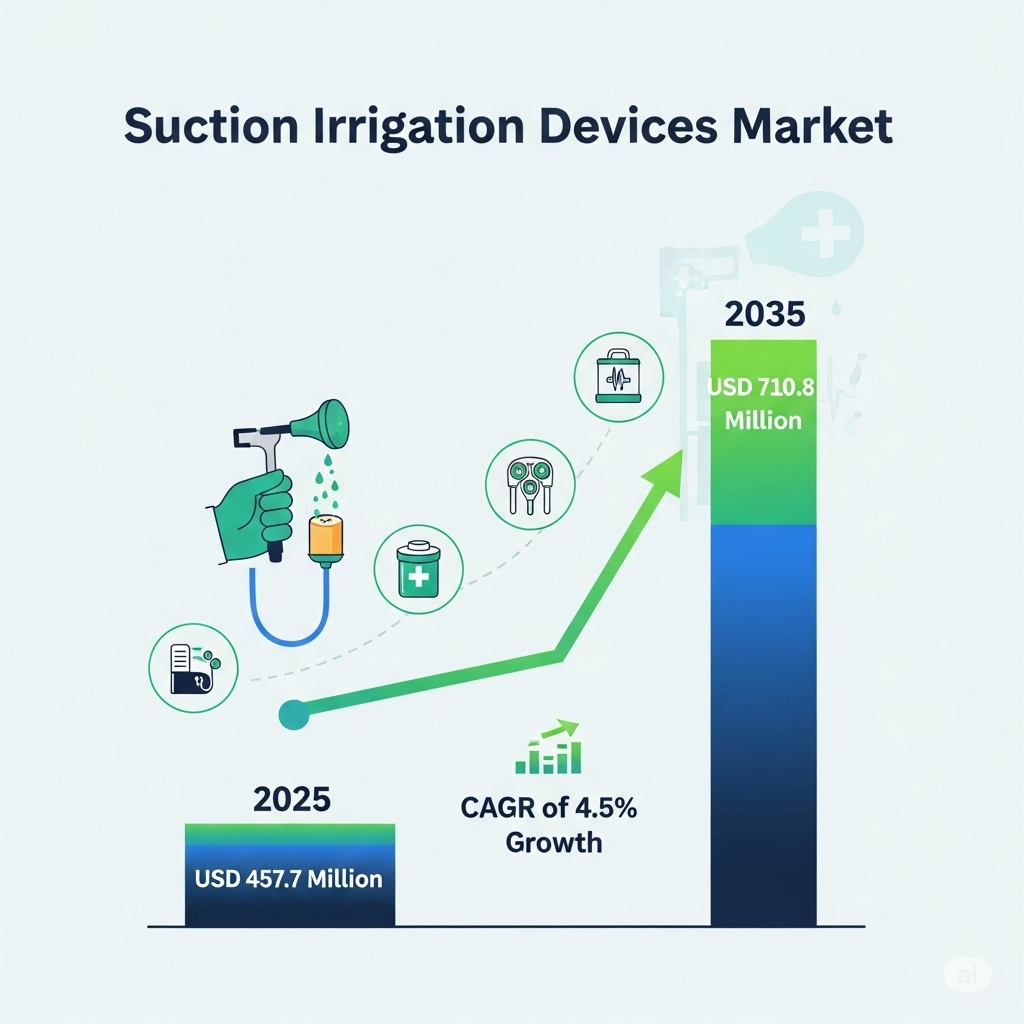 Suction Irrigation Devices Market

2035

USD 710.8 Million

2025

USD 457.7 Million

CAGR of 4.5% Growth

ai